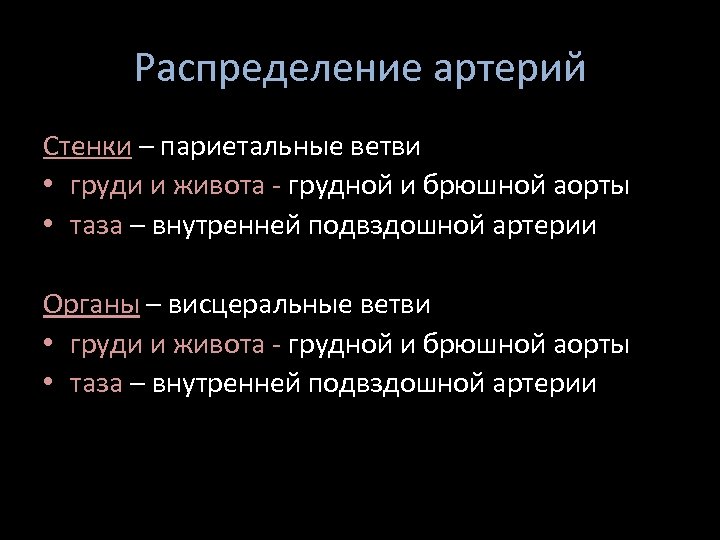 Распределение артерий

Стенки – париетальные ветви
• груди и живота - грудной и брюшной аорты
• таза – внутренней подвздошной артерии

Органы – висцеральные ветви
• груди и живота - грудной и брюшной аорты
• таза – внутренней подвздошной артерии